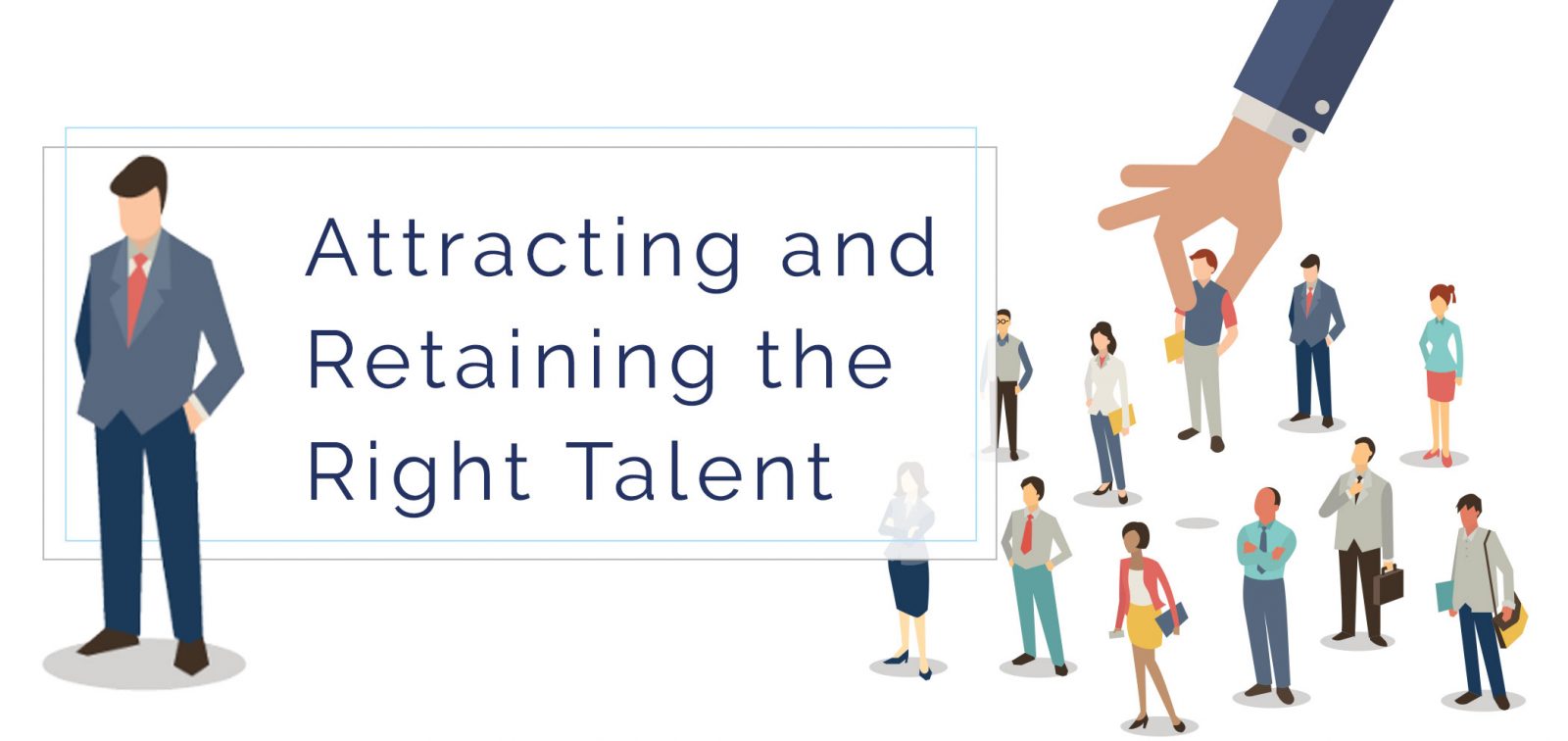 Attracting and Retaining the Right Talent